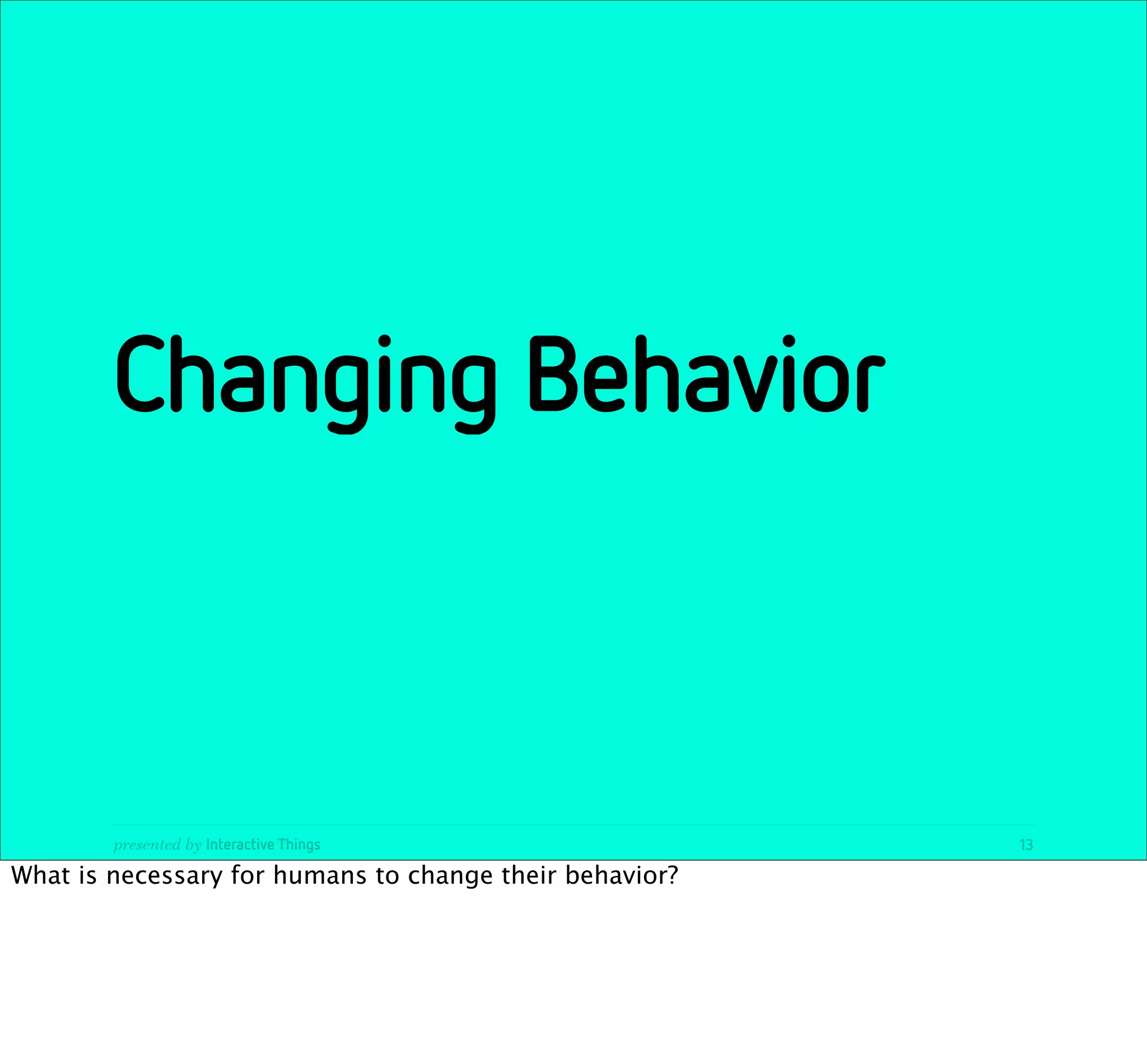 Changing Behavior

presented by Interactive Things

13

What is necessary for humans to change their behavior?